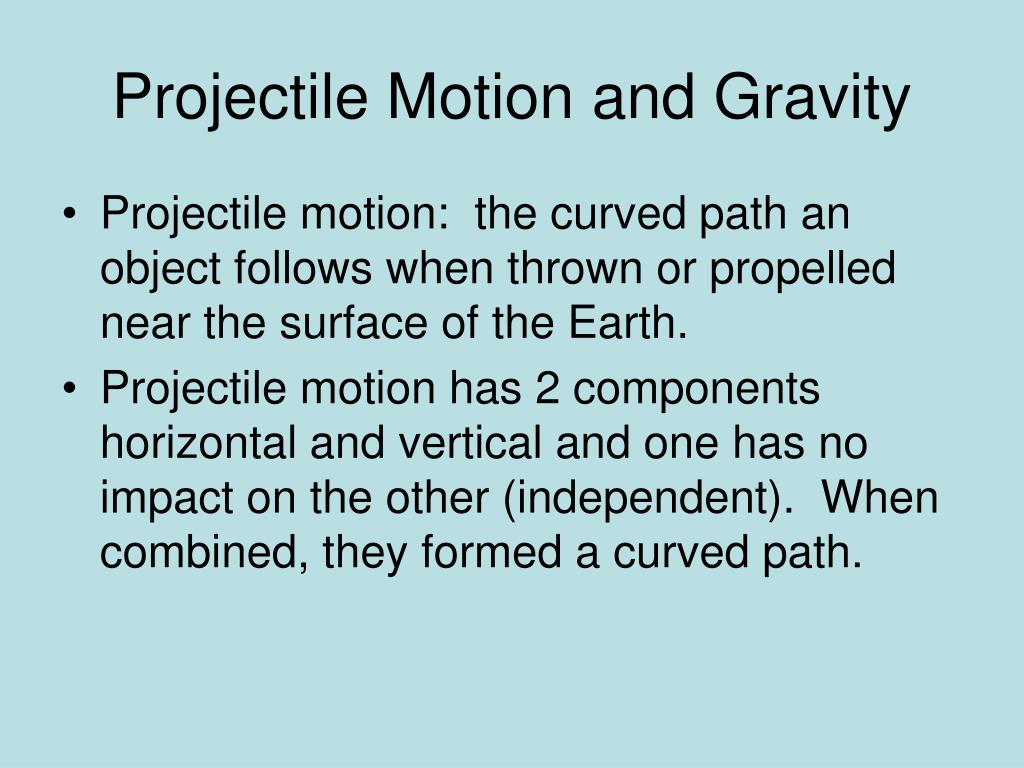 Projectile Motion and Gravity

• Projectile motion:  the curved path an object follows when thrown or propelled near the surface of the Earth.
• Projectile motion has 2 components horizontal and vertical and one has no impact on the other (independent).  When combined, they formed a curved path.